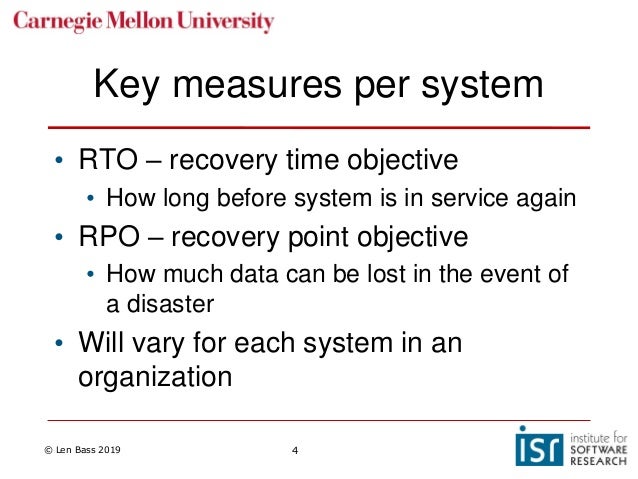 Carnegie Mellon University

Key measures per system

• RTO – recovery time objective
  • How long before system is in service again
• RPO – recovery point objective
  • How much data can be lost in the event of a disaster
• Will vary for each system in an organization

© Len Bass 2019

4

isr institute for SOFTWARE RESEARCH